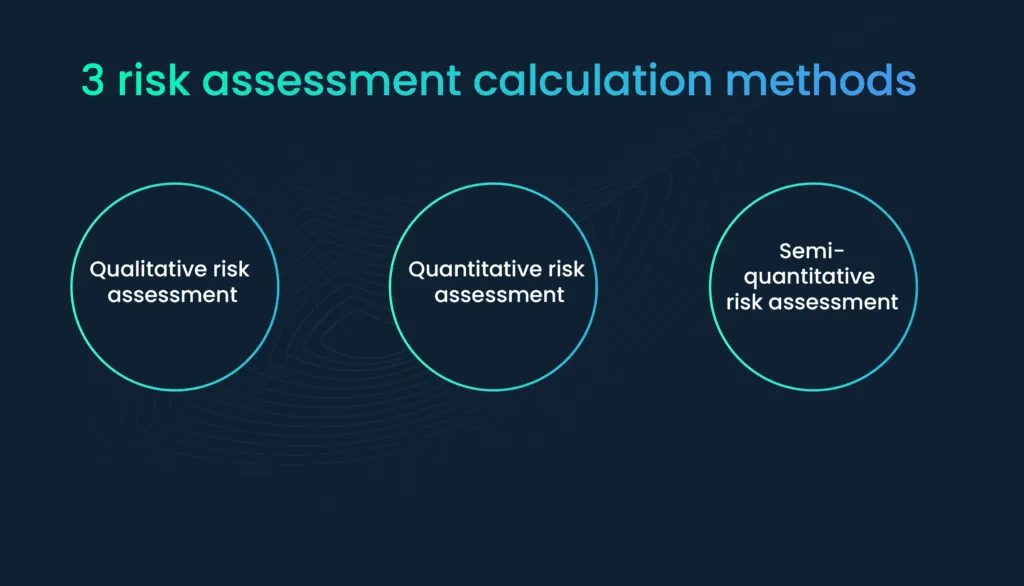 3 risk assessment calculation methods

Qualitative risk assessment

Quantitative risk assessment

Semi-quantitative risk assessment